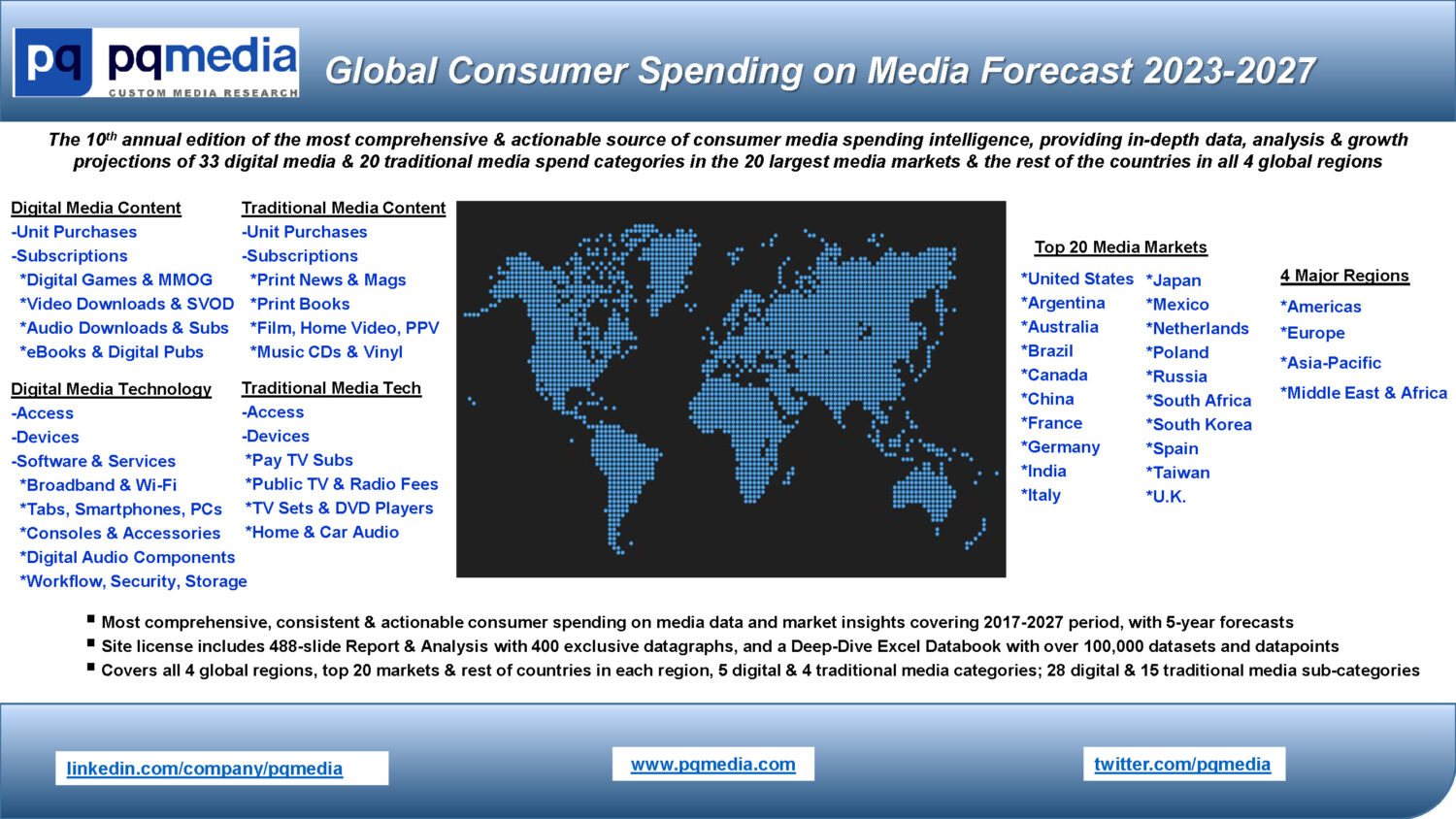 pq pqmedia
CUSTOM MEDIA RESEARCH

Global Consumer Spending on Media Forecast 2023-2027

The 10$^{th}$ annual edition of the most comprehensive & actionable source of consumer media spending intelligence, providing in-depth data, analysis & growth projections of 33 digital media & 20 traditional media spend categories in the 20 largest media markets & the rest of the countries in all 4 global regions

Digital Media Content
-Unit Purchases
-Subscriptions
*Digital Games & MMOG
*Video Downloads & SVOD
*Audio Downloads & Subs
*eBooks & Digital Pubs

Digital Media Technology
-Access
-Devices
-Software & Services
*Broadband & Wi-Fi
*Tabs, Smartphones, PCs
*Consoles & Accessories
*Digital Audio Components
*Workflow, Security, Storage

Traditional Media Content
-Unit Purchases
-Subscriptions
*Print News & Mags
*Print Books
*Film, Home Video, PPV
*Music CDs & Vinyl

Traditional Media Tech
-Access
-Devices
*Pay TV Subs
*Public TV & Radio Fees
*TV Sets & DVD Players
*Home & Car Audio

Top 20 Media Markets
*United States
*Argentina
*Australia
*Brazil
*Canada
*China
*France
*Germany
*India
*Italy

*Japan
*Mexico
*Netherlands
*Poland
*Russia
*South Africa
*South Korea
*Spain
*Taiwan
*U.K.

4 Major Regions
*Americas
*Europe
*Asia-Pacific
*Middle East & Africa

▪ Most comprehensive, consistent & actionable consumer spending on media data and market insights covering 2017-2027 period, with 5-year forecasts
▪ Site license includes 488-slide Report & Analysis with 400 exclusive datagraphs, and a Deep-Dive Excel Databook with over 100,000 datasets and datapoints
▪ Covers all 4 global regions, top 20 markets & rest of countries in each region, 5 digital & 4 traditional media categories; 28 digital & 15 traditional media sub-categories

linkedin.com/company/pqmedia
www.pqmedia.com
twitter.com/pqmedia